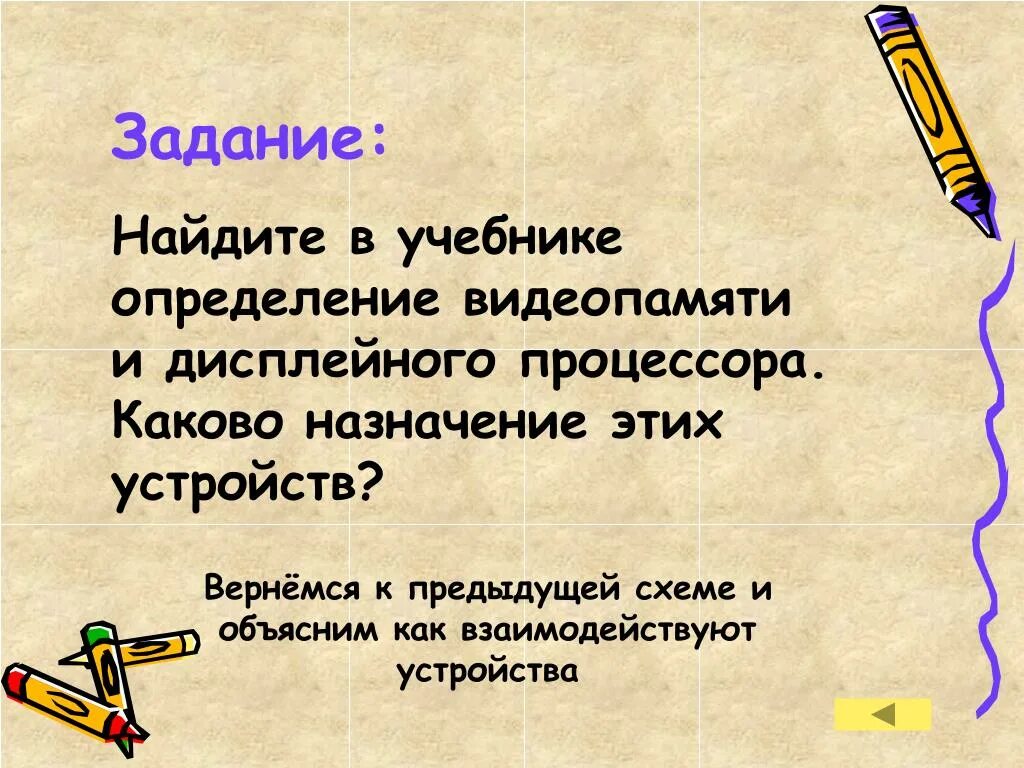 Задание:

Найдите в учебнике определение видеопамяти и дисплейного процессора. Каково назначение этих устройств?

Вернёмся к предыдущей схеме и объясним как взаимодействуют устройства